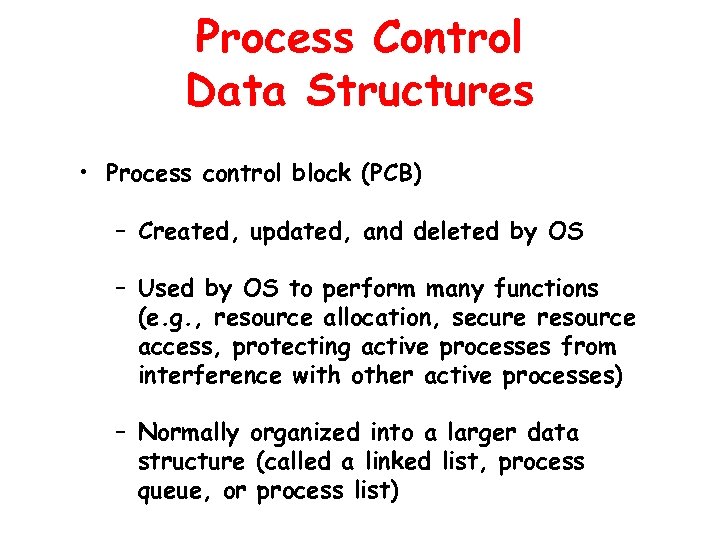 Process Control Data Structures

• Process control block (PCB)

– Created, updated, and deleted by OS

– Used by OS to perform many functions (e.g., resource allocation, secure resource access, protecting active processes from interference with other active processes)

– Normally organized into a larger data structure (called a linked list, process queue, or process list)